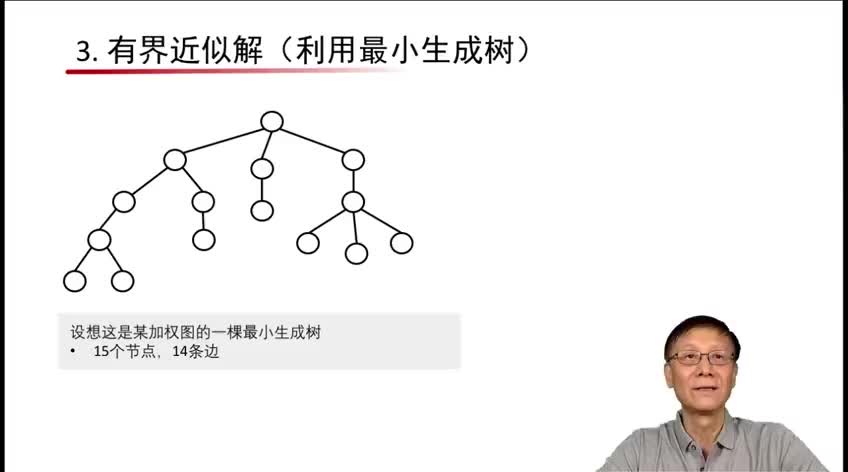 3. 有界近似解（利用最小生成树）

设想这是某加权图的一棵最小生成树
• 15个节点，14条边